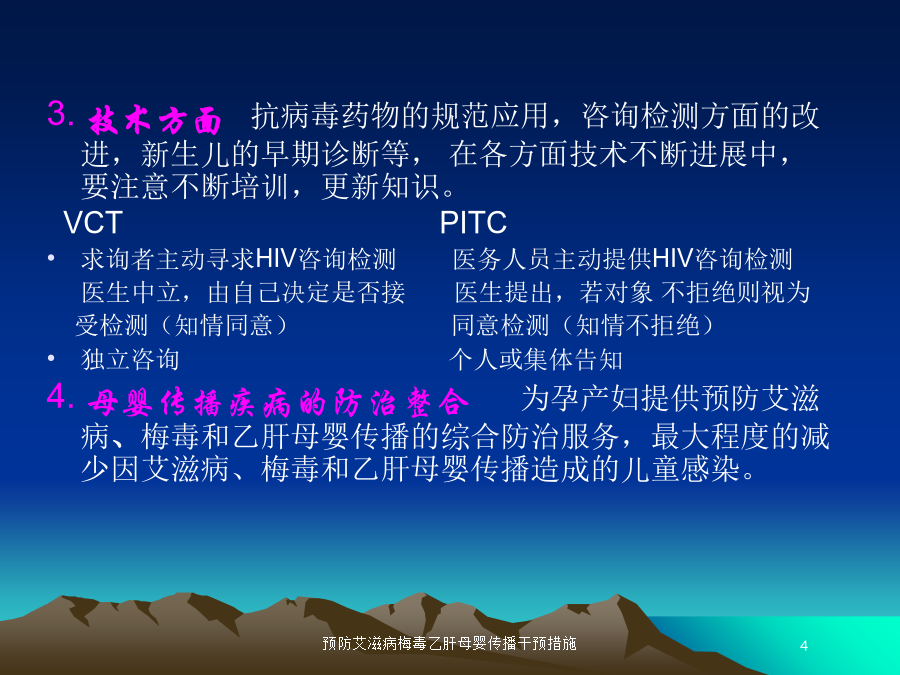 3. 技术方面 抗病毒药物的规范应用，咨询检测方面的改进，新生儿的早期诊断等， 在各方面技术不断进展中，要注意不断培训，更新知识。

VCT

• 求询者主动寻求HIV咨询检测
医生中立，由自己决定是否接受检测（知情同意）
• 独立咨询

PITC

医务人员主动提供HIV咨询检测
医生提出，若对象 不拒绝则视为同意检测（知情不拒绝）
个人或集体告知

4. 母婴传播疾病的防治整合 为孕产妇提供预防艾滋病、梅毒和乙肝母婴传播的综合防治服务，最大程度的减少因艾滋病、梅毒和乙肝母婴传播造成的儿童感染。

预防艾滋病梅毒乙肝母婴传播干预措施

4